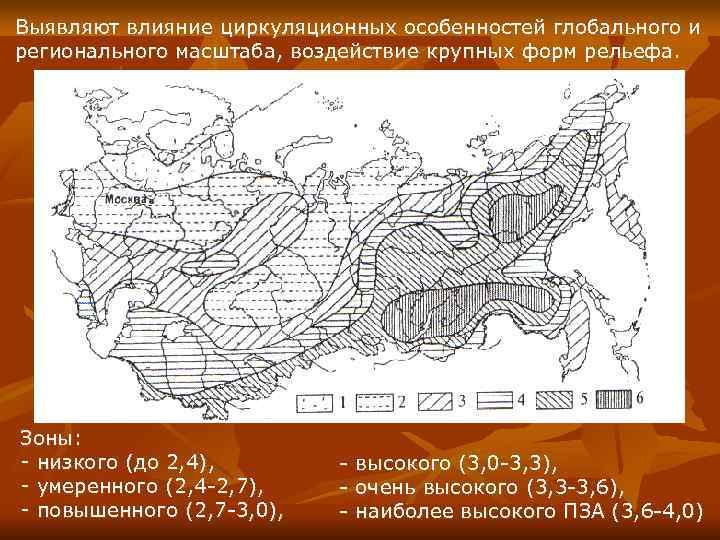 Выявляют влияние циркуляционных особенностей глобального и регионального масштаба, воздействие крупных форм рельефа.

Москва

1 2 3 4 5 6

Зоны:
- низкого (до 2,4),
- умеренного (2,4-2,7),
- повышенного (2,7-3,0),

- высокого (3,0-3,3),
- очень высокого (3,3-3,6),
- наиболее высокого ПЗА (3,6-4,0)